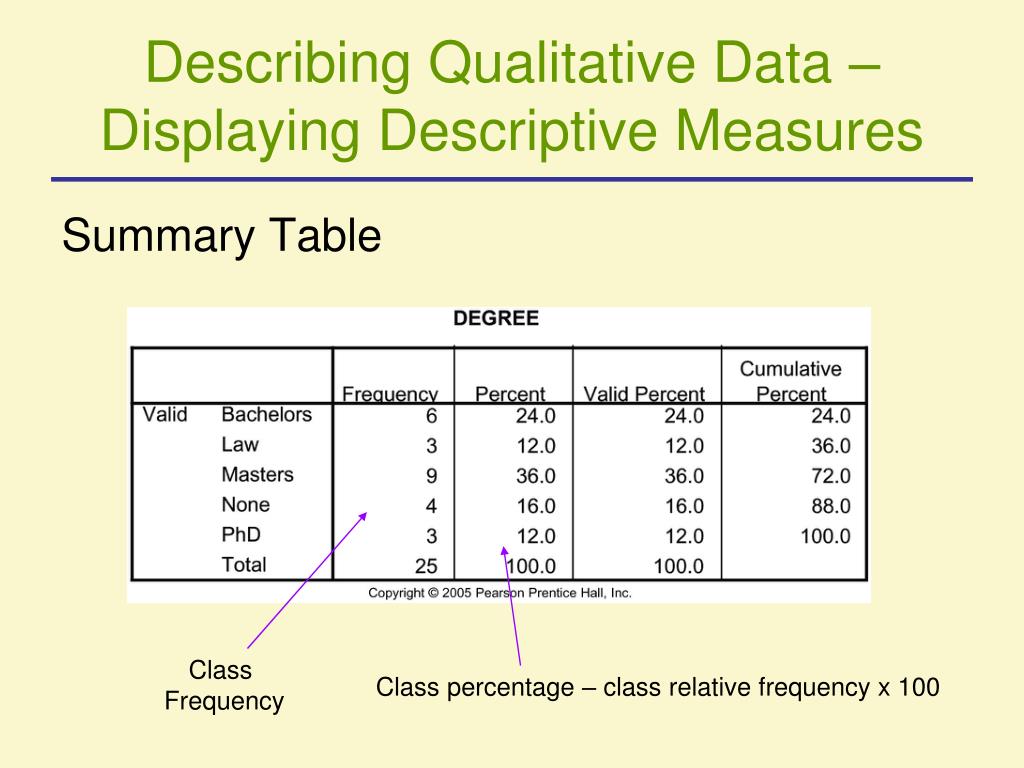 Describing Qualitative Data – Displaying Descriptive Measures

Summary Table

DEGREE

| | | Frequency | Percent | Valid Percent | Cumulative Percent |
|---|---|---|---|---|---|
| Valid | Bachelors | 6 | 24.0 | 24.0 | 24.0 |
| | Law | 3 | 12.0 | 12.0 | 36.0 |
| | Masters | 9 | 36.0 | 36.0 | 72.0 |
| | None | 4 | 16.0 | 16.0 | 88.0 |
| | PhD | 3 | 12.0 | 12.0 | 100.0 |
| | Total | 25 | 100.0 | 100.0 | |

Copyright © 2005 Pearson Prentice Hall, Inc.

Class Frequency

Class percentage – class relative frequency x 100